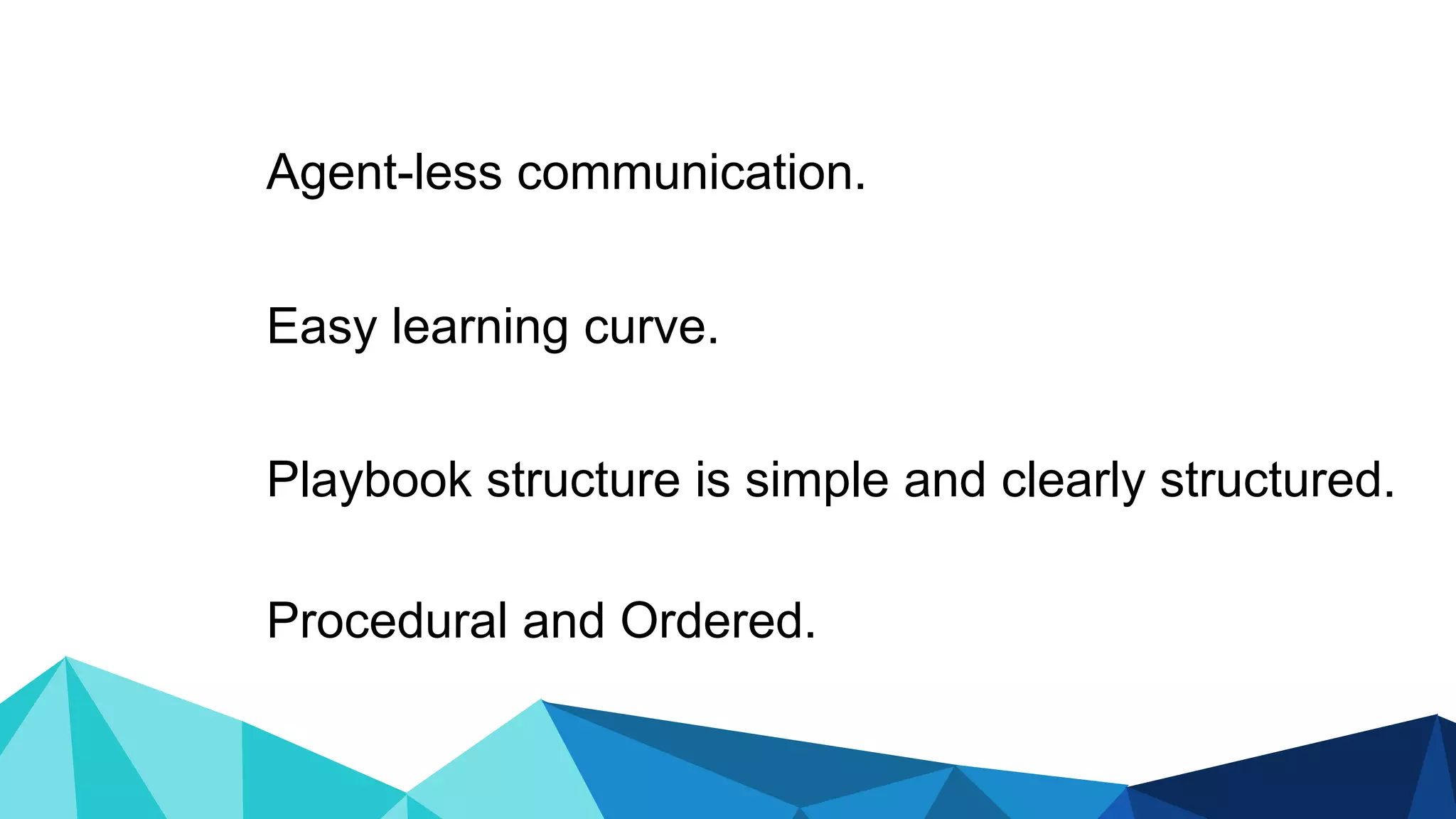 Agent-less communication.

Easy learning curve.

Playbook structure is simple and clearly structured.

Procedural and Ordered.